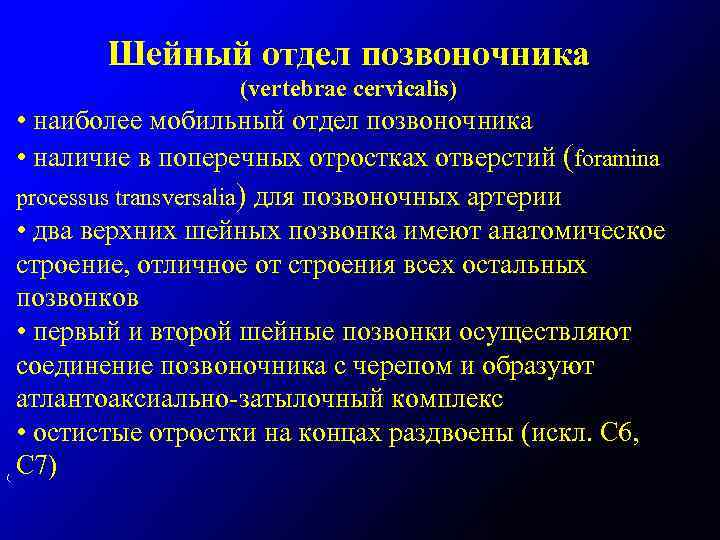 Шейный отдел позвоночника
(vertebrae cervicalis)

• наиболее мобильный отдел позвоночника

• наличие в поперечных отростках отверстий (foramina processus transversalia) для позвоночных артерии

• два верхних шейных позвонка имеют анатомическое строение, отличное от строения всех остальных позвонков

• первый и второй шейные позвонки осуществляют соединение позвоночника с черепом и образуют атлантоаксиально-затылочный комплекс

• остистые отростки на концах раздвоены (искл. С6, С7)